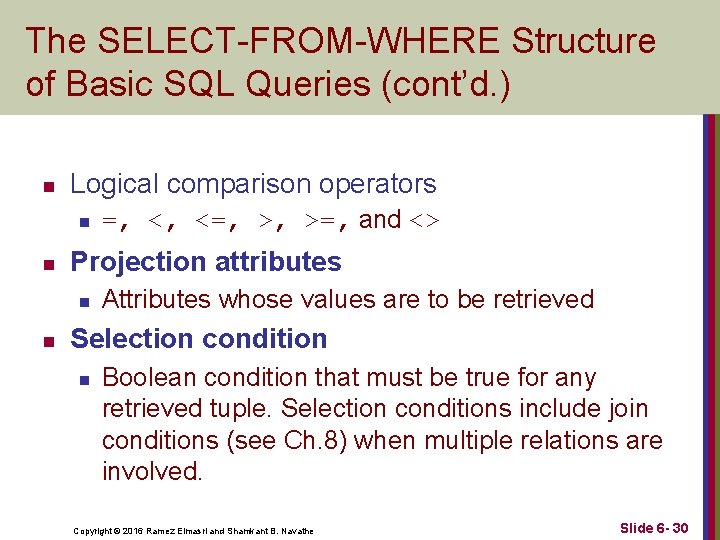 The SELECT-FROM-WHERE Structure of Basic SQL Queries (cont'd.)

Logical comparison operators

=, <, <=, >, >=, and <>

Projection attributes

Attributes whose values are to be retrieved

Selection condition

Boolean condition that must be true for any retrieved tuple. Selection conditions include join conditions (see Ch.8) when multiple relations are involved.

Copyright © 2016 Ramez Elmasri and Shamkant B. Navathe

Slide 6- 30